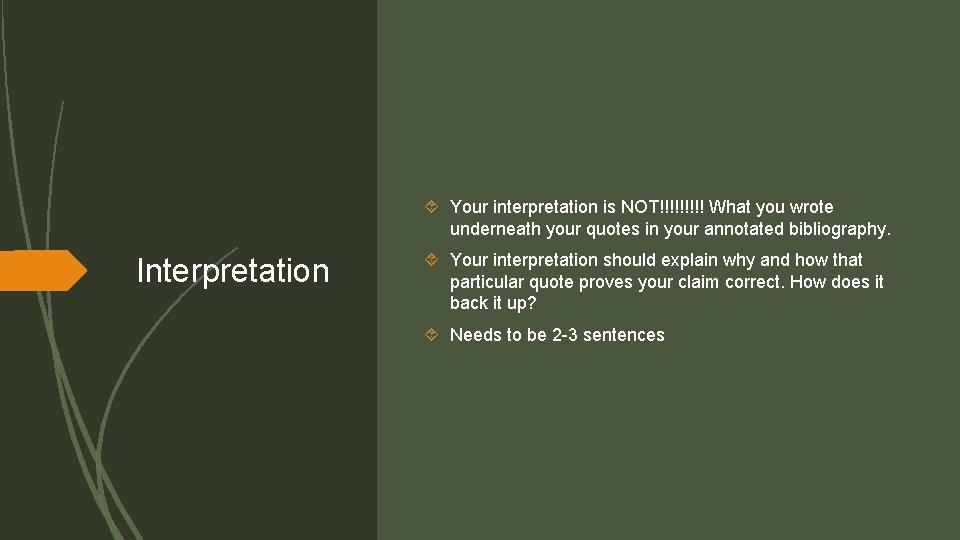 Interpretation

Your interpretation is NOT!!!!!!!!! What you wrote underneath your quotes in your annotated bibliography.

Your interpretation should explain why and how that particular quote proves your claim correct. How does it back it up?

Needs to be 2-3 sentences